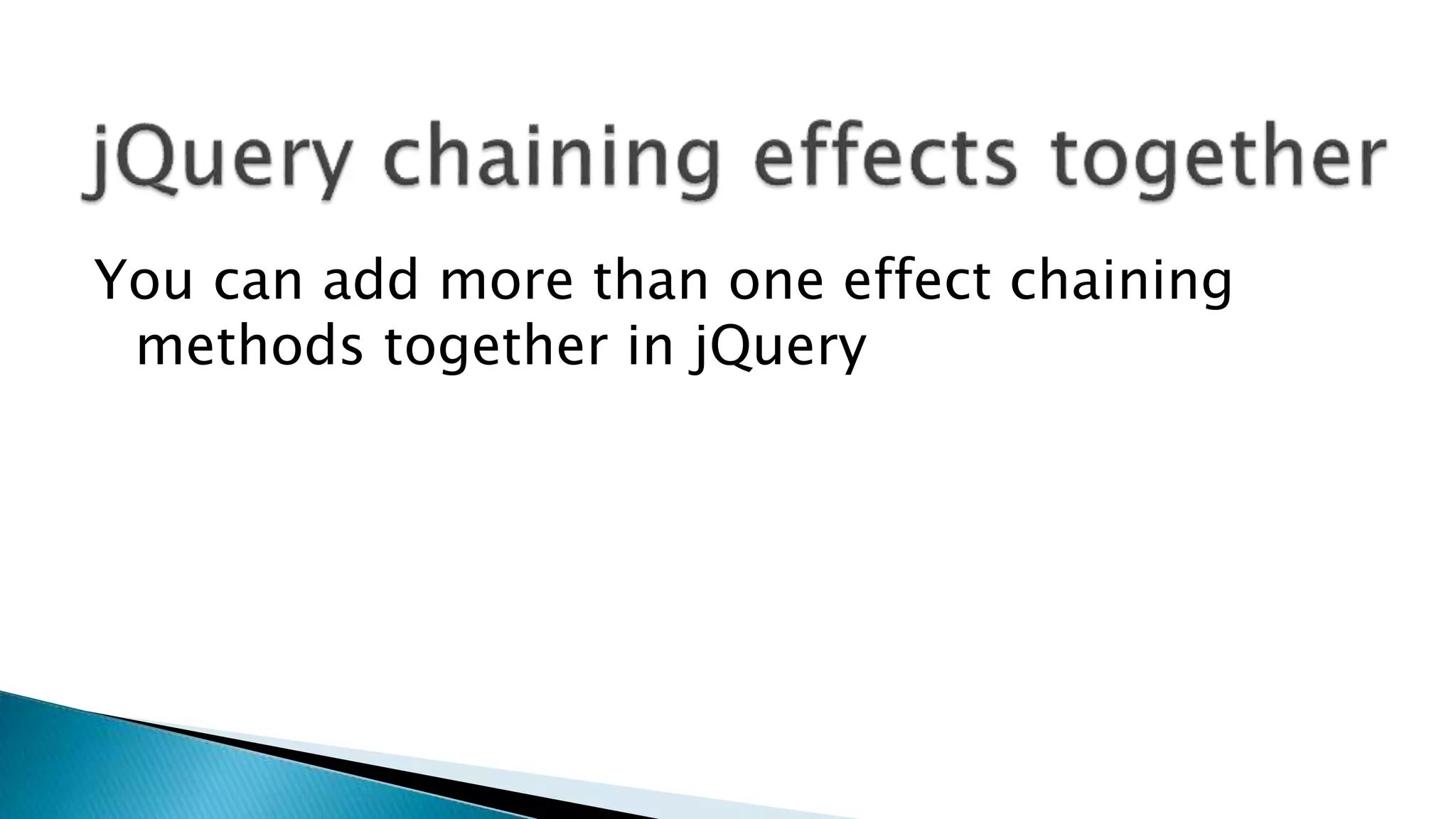 jQuery chaining effects together

You can add more than one effect chaining methods together in jQuery